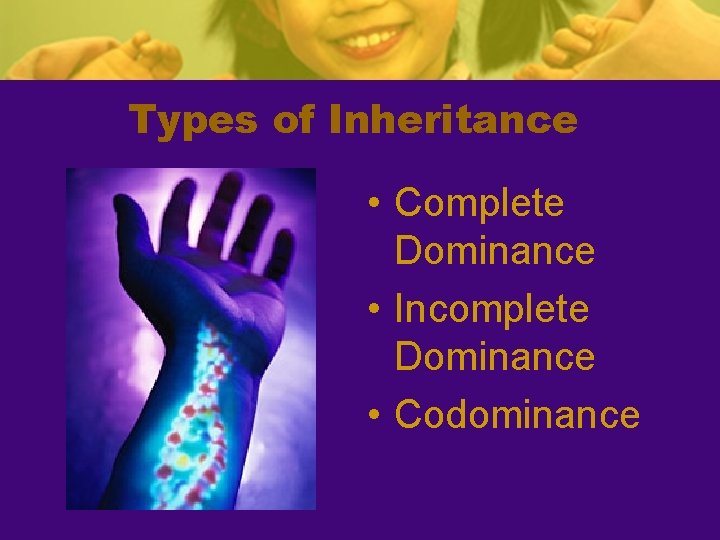 Types of Inheritance

• Complete Dominance
• Incomplete Dominance
• Codominance